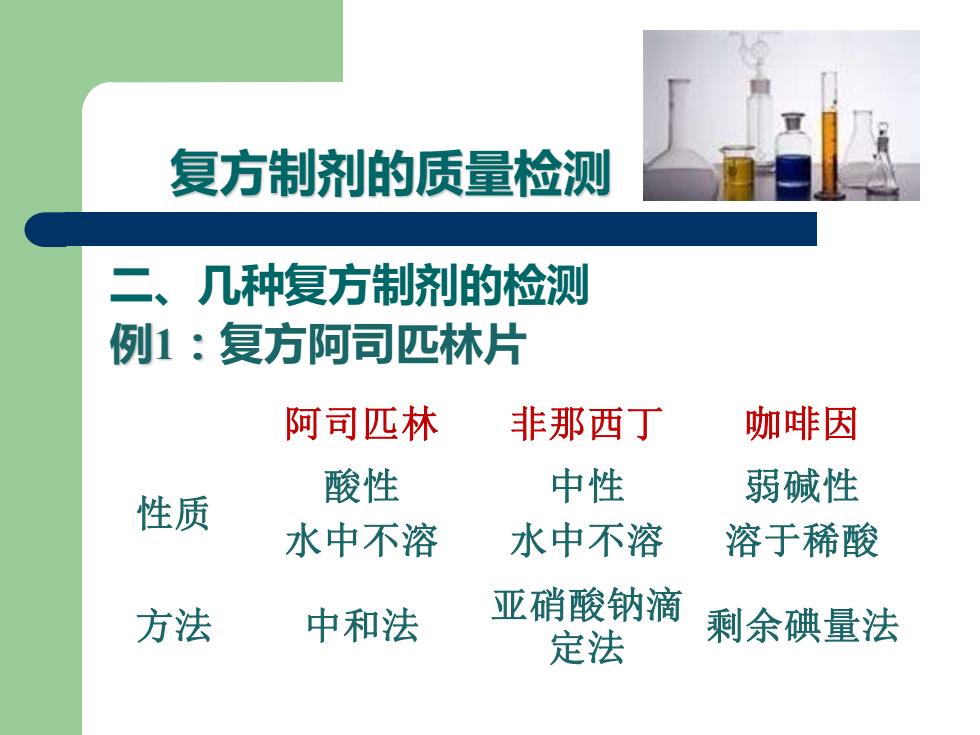 复方制剂的质量检测

二、几种复方制剂的检测
例1：复方阿司匹林片

| | 阿司匹林 | 非那西丁 | 咖啡因 |
|---|---|---|---|
| 性质 | 酸性 水中不溶 | 中性 水中不溶 | 弱碱性 溶于稀酸 |
| 方法 | 中和法 | 亚硝酸钠滴定法 | 剩余碘量法 |